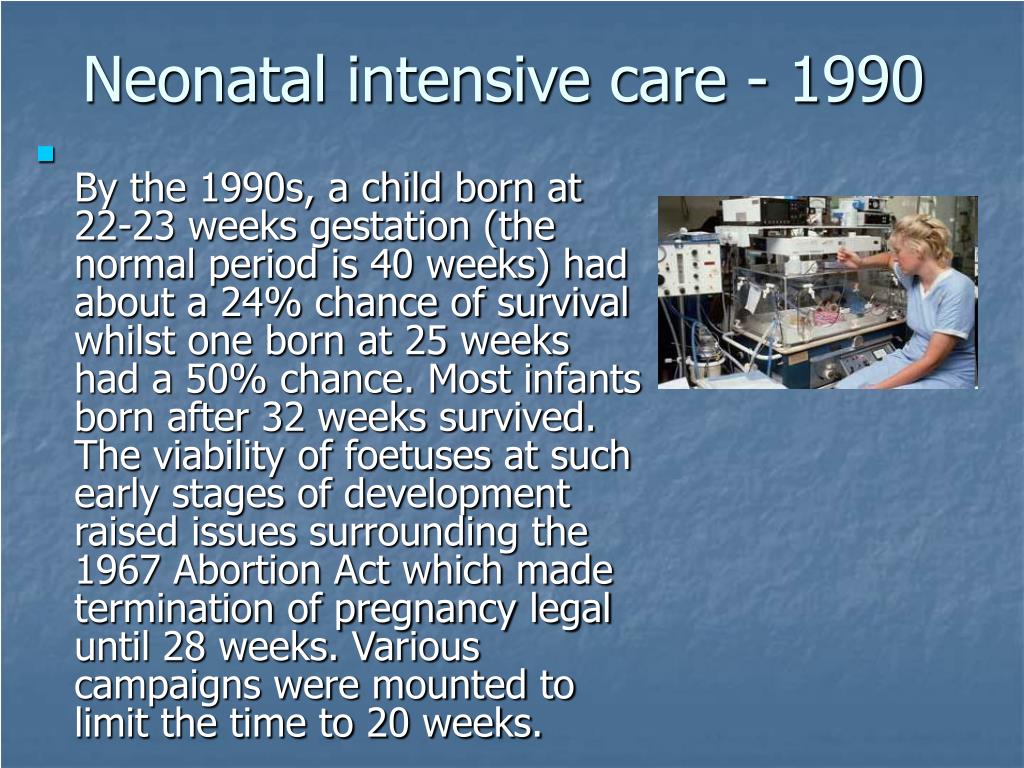 Neonatal intensive care - 1990

By the 1990s, a child born at 22-23 weeks gestation (the normal period is 40 weeks) had about a 24% chance of survival whilst one born at 25 weeks had a 50% chance. Most infants born after 32 weeks survived. The viability of foetuses at such early stages of development raised issues surrounding the 1967 Abortion Act which made termination of pregnancy legal until 28 weeks. Various campaigns were mounted to limit the time to 20 weeks.